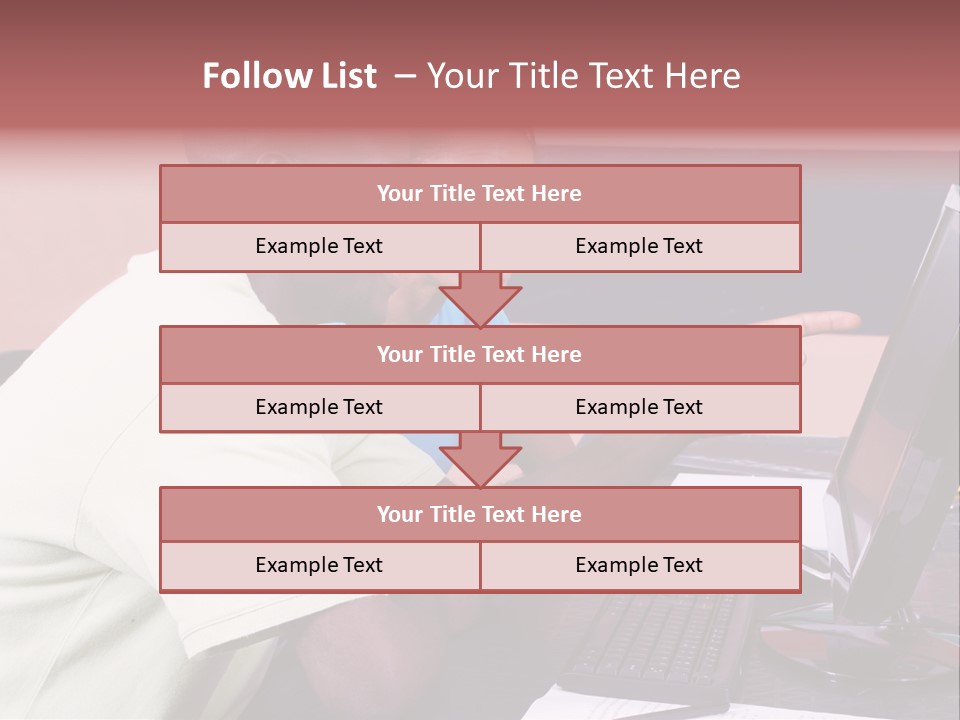 Follow List – Your Title Text Here

| Your Title Text Here | |
|---|---|
| Example Text | Example Text |

| Your Title Text Here | |
|---|---|
| Example Text | Example Text |

| Your Title Text Here | |
|---|---|
| Example Text | Example Text |